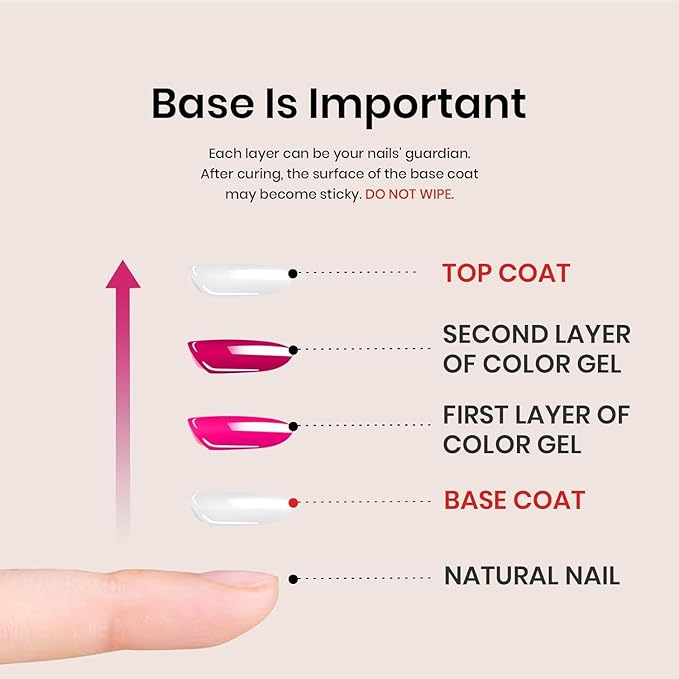 Base Is Important

Each layer can be your nails' guardian. After curing, the surface of the base coat may become sticky. DO NOT WIPE.

TOP COAT

SECOND LAYER OF COLOR GEL

FIRST LAYER OF COLOR GEL

BASE COAT

NATURAL NAIL